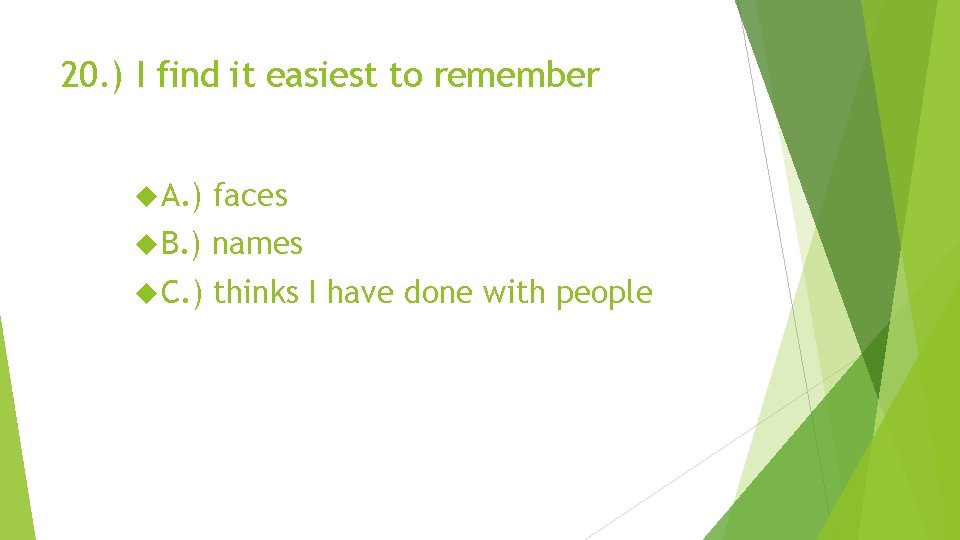 20.) I find it easiest to remember

A.) faces
B.) names
C.) thinks I have done with people